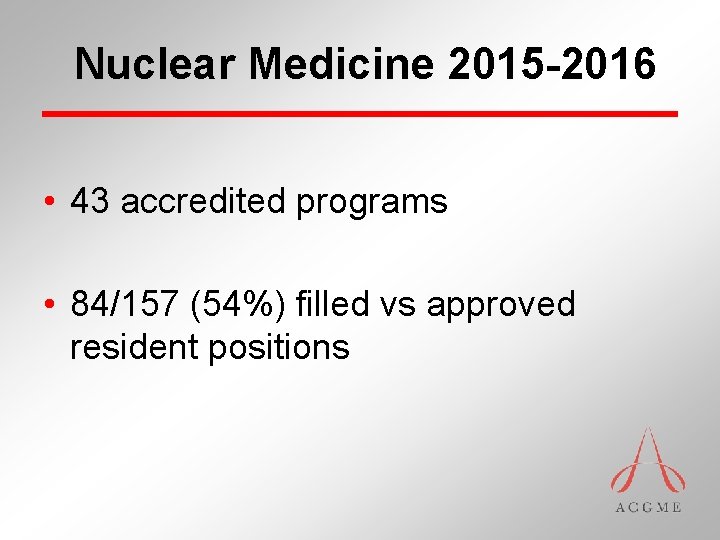 Nuclear Medicine 2015-2016

• 43 accredited programs

• 84/157 (54%) filled vs approved resident positions

ACGME